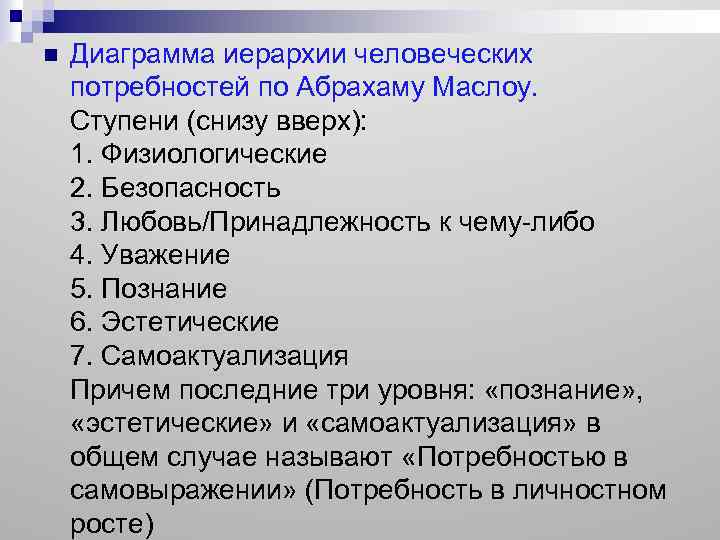 Диаграмма иерархии человеческих потребностей по Абрахаму Маслоу.
Ступени (снизу вверх):
1. Физиологические
2. Безопасность
3. Любовь/Принадлежность к чему-либо
4. Уважение
5. Познание
6. Эстетические
7. Самоактуализация
Причем последние три уровня: «познание», «эстетические» и «самоактуализация» в общем случае называют «Потребностью в самовыражении» (Потребность в личностном росте)